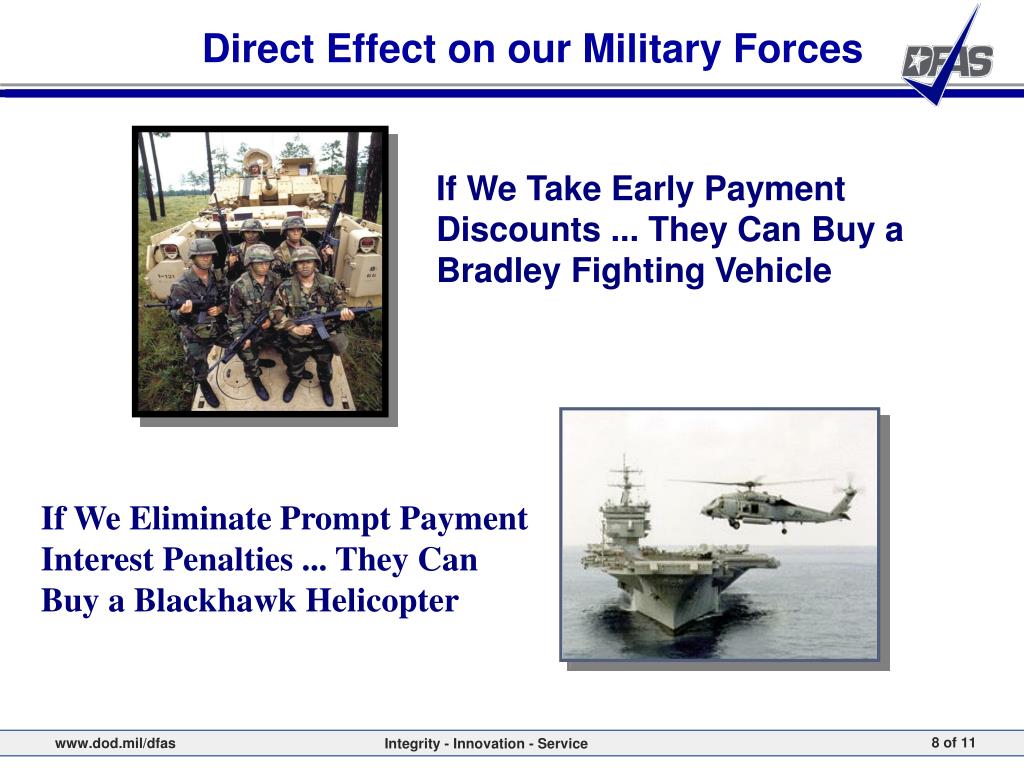 Direct Effect on our Military Forces

DFAS

If We Take Early Payment Discounts ... They Can Buy a Bradley Fighting Vehicle

If We Eliminate Prompt Payment Interest Penalties ... They Can Buy a Blackhawk Helicopter

www.dod.mil/dfas

Integrity - Innovation - Service

8 of 11